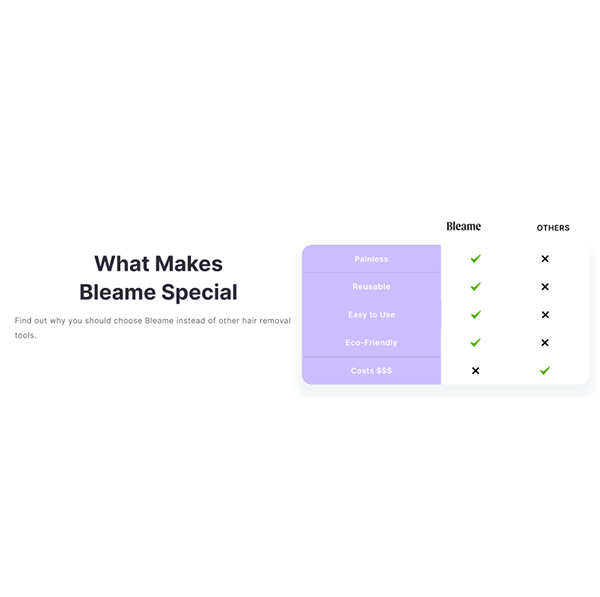 What Makes Bleame Special

Find out why you should choose Bleame instead of other hair removal tools.

| | Bleame | OTHERS |
|---|---|---|
| Painless | ✓ | ✕ |
| Reusable | ✓ | ✕ |
| Easy to Use | ✓ | ✕ |
| Eco-Friendly | ✓ | ✕ |
| Costs $$$ | ✕ | ✓ |